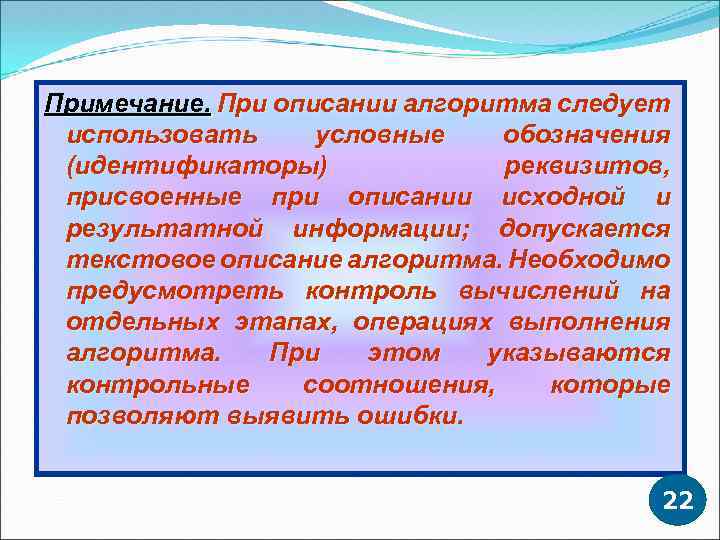 Примечание. При описании алгоритма следует использовать условные обозначения (идентификаторы) реквизитов, присвоенные при описании исходной и результатной информации; допускается текстовое описание алгоритма. Необходимо предусмотреть контроль вычислений на отдельных этапах, операциях выполнения алгоритма. При этом указываются контрольные соотношения, которые позволяют выявить ошибки.

22